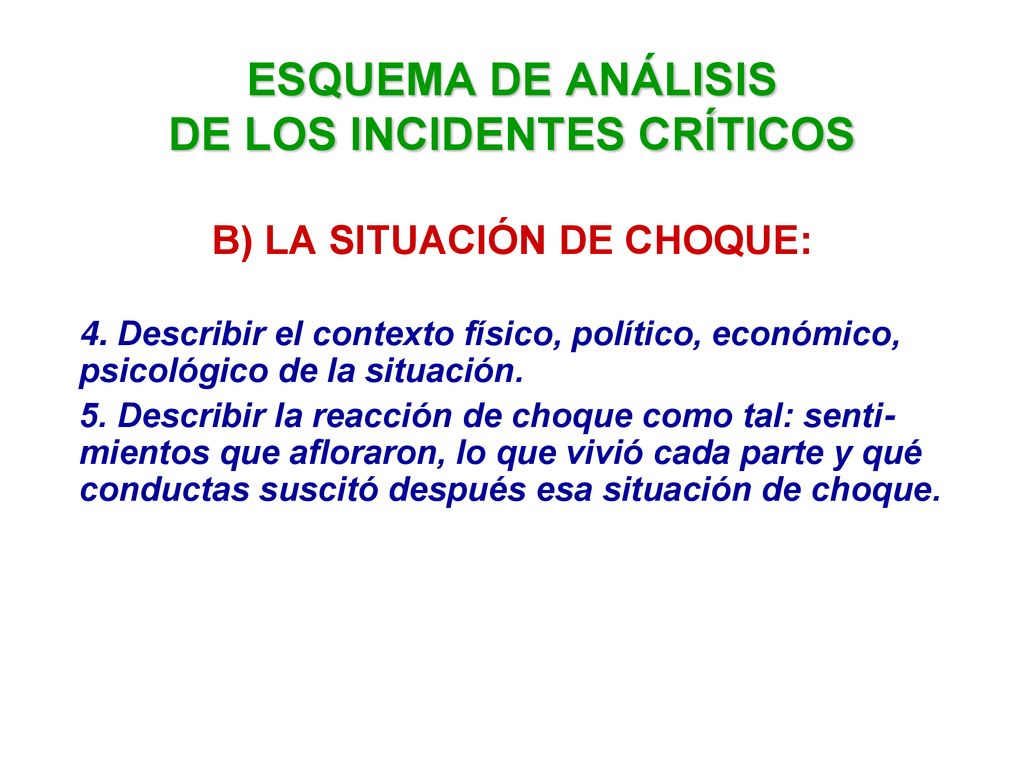 ESQUEMA DE ANÁLISIS
DE LOS INCIDENTES CRÍTICOS

B) LA SITUACIÓN DE CHOQUE:

4. Describir el contexto físico, político, económico, psicológico de la situación.

5. Describir la reacción de choque como tal: sentimientos que afloraron, lo que vivió cada parte y qué conductas suscitó después esa situación de choque.